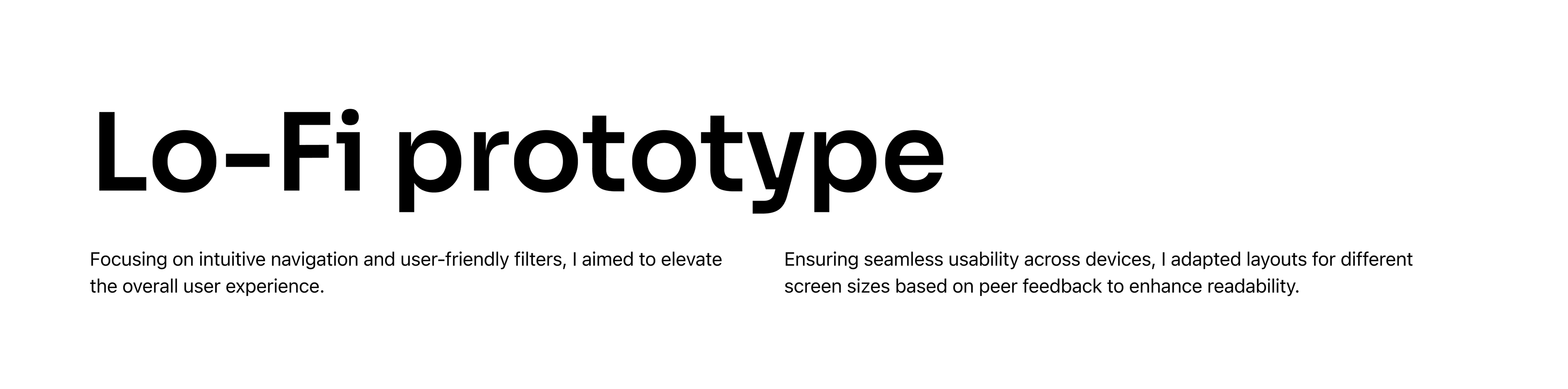 Lo-Fi prototype

Focusing on intuitive navigation and user-friendly filters, I aimed to elevate the overall user experience.

Ensuring seamless usability across devices, I adapted layouts for different screen sizes based on peer feedback to enhance readability.